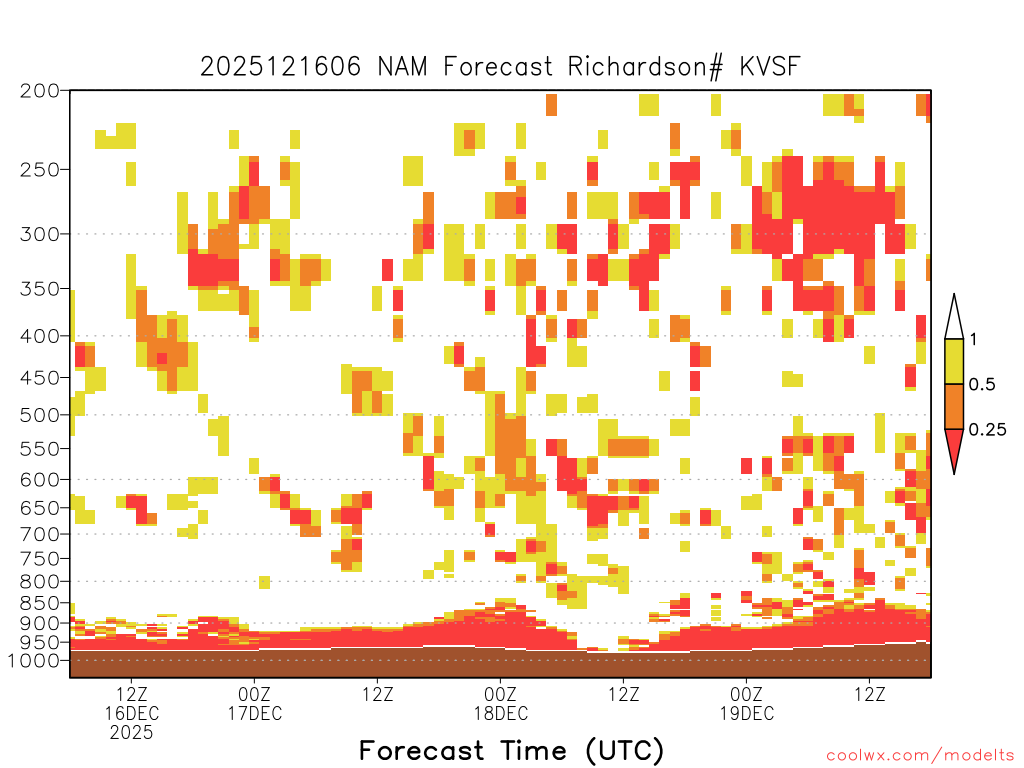 2025121606 NAM Forecast Richardson# KVSF

200
250
300
350
400
450
500
550
600
650
700
750
800
850
900
950
1000

1
0.5
0.25

12Z
16DEC
2025
00Z
17DEC
12Z
00Z
18DEC
12Z
00Z
19DEC
12Z

Forecast Time (UTC)

coolwx.com/modelts